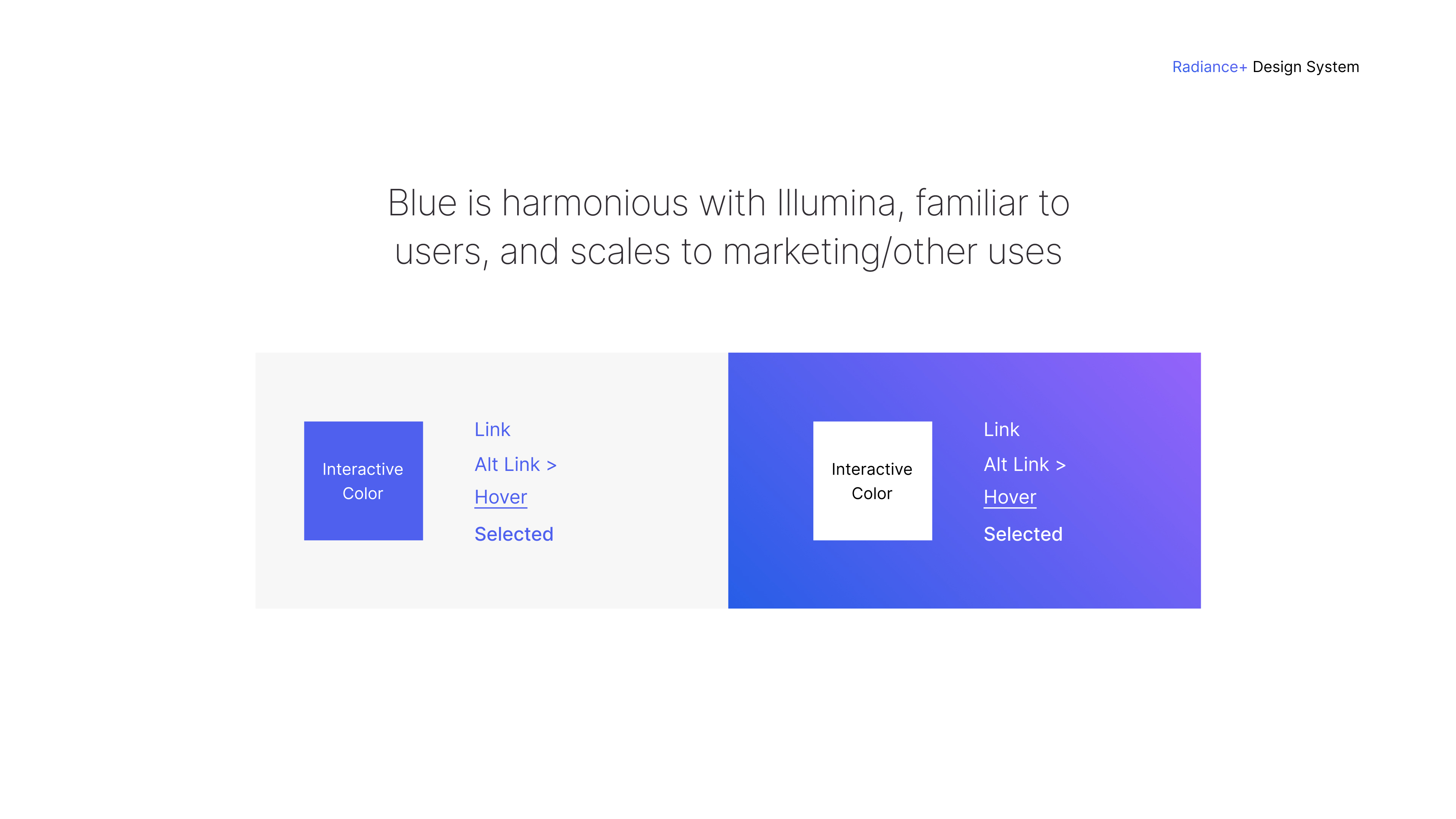 Radiance+ Design System

Blue is harmonious with Illumina, familiar to users, and scales to marketing/other uses

Interactive Color

Link
Alt Link >
Hover
Selected

Interactive Color

Link
Alt Link >
Hover
Selected